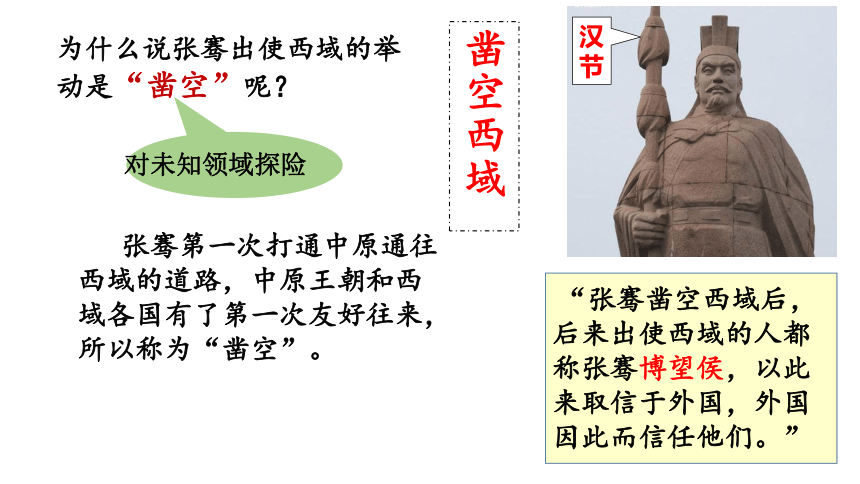 为什么说张骞出使西域的举动是“凿空”呢？

对未知领域探险

张骞第一次打通中原通往西域的道路，中原王朝和西域各国有了第一次友好往来，所以称为“凿空”。

凿空西域

汉节

“张骞凿空西域后，后来出使西域的人都称张骞博望侯，以此来取信于外国，外国因此而信任他们。”